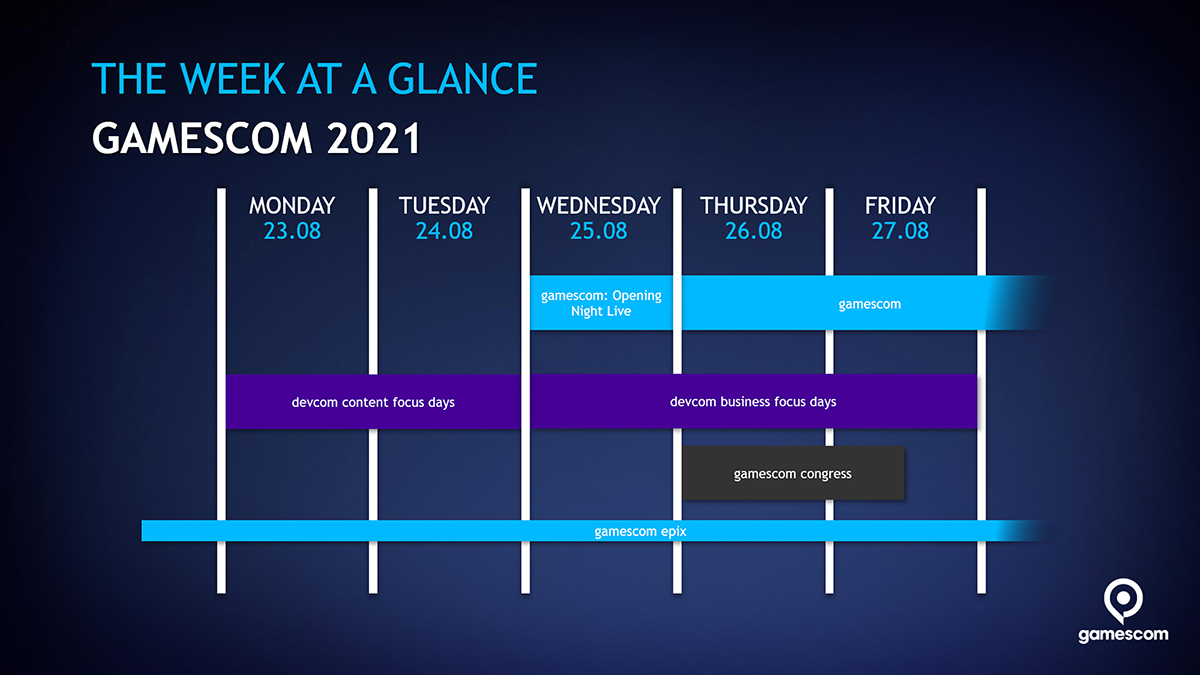 THE WEEK AT A GLANCE
GAMESCOM 2021

MONDAY
23.08

TUESDAY
24.08

WEDNESDAY
25.08

THURSDAY
26.08

FRIDAY
27.08

gamescom: Opening Night Live

gamescom

devcom content focus days

devcom business focus days

gamescom congress

gamescom epix

gamescom